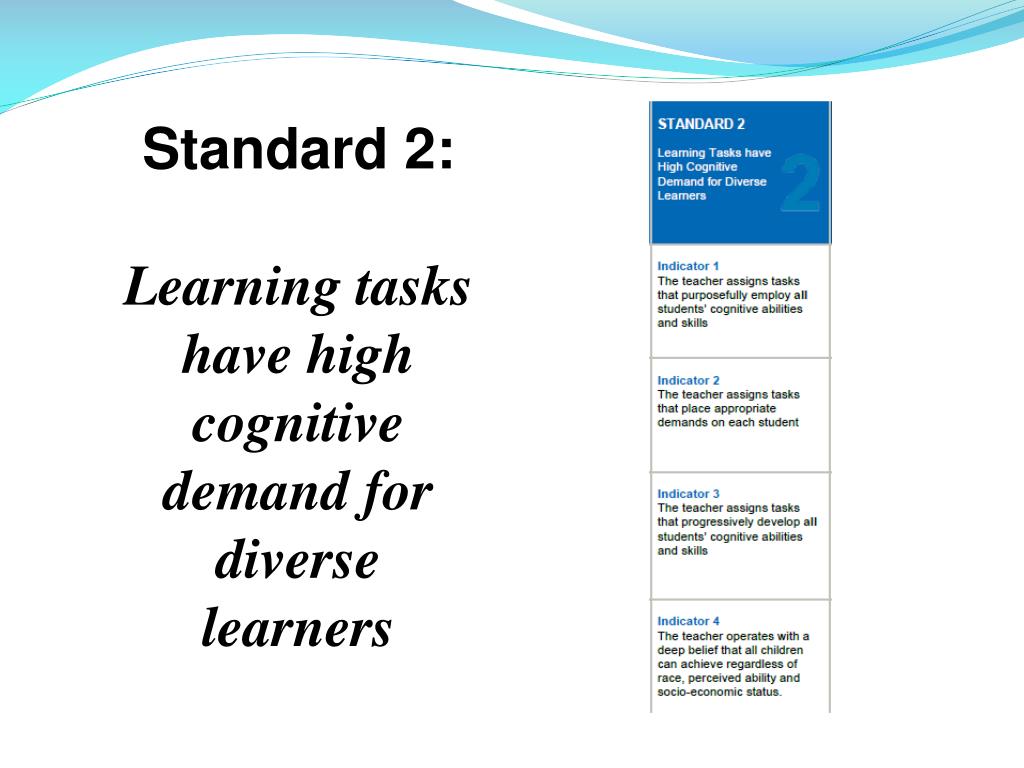 Standard 2:

Learning tasks have high cognitive demand for diverse learners

STANDARD 2
Learning Tasks have High Cognitive Demand for Diverse Learners
2

Indicator 1
The teacher assigns tasks that purposefully employ all students' cognitive abilities and skills

Indicator 2
The teacher assigns tasks that place appropriate demands on each student

Indicator 3
The teacher assigns tasks that progressively develop all students' cognitive abilities and skills

Indicator 4
The teacher operates with a deep belief that all children can achieve regardless of race, perceived ability and socio-economic status.